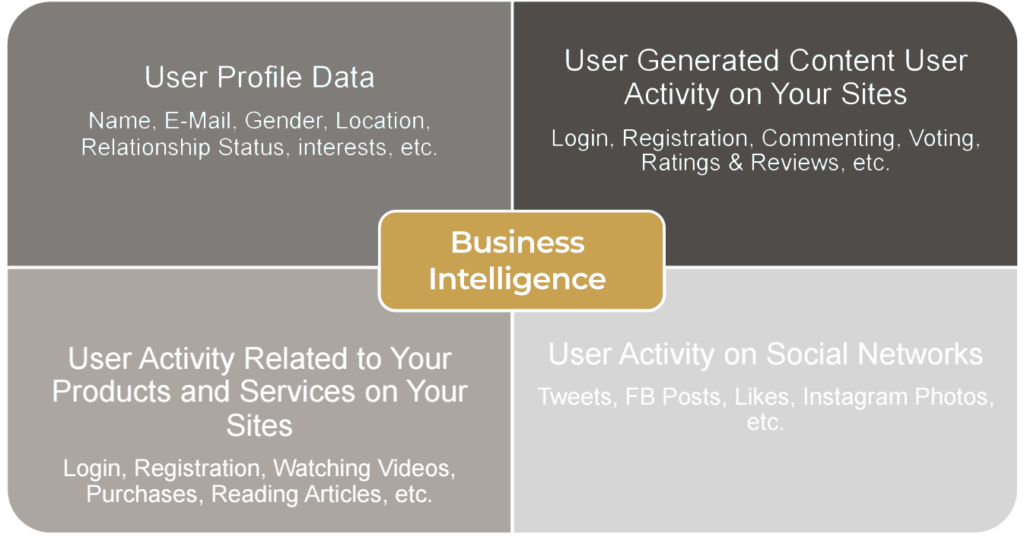 User Profile Data

Name, E-Mail, Gender, Location, Relationship Status, interests, etc.

User Generated Content User Activity on Your Sites

Login, Registration, Commenting, Voting, Ratings & Reviews, etc.

Business Intelligence

User Activity Related to Your Products and Services on Your Sites

Login, Registration, Watching Videos, Purchases, Reading Articles, etc.

User Activity on Social Networks

Tweets, FB Posts, Likes, Instagram Photos, etc.